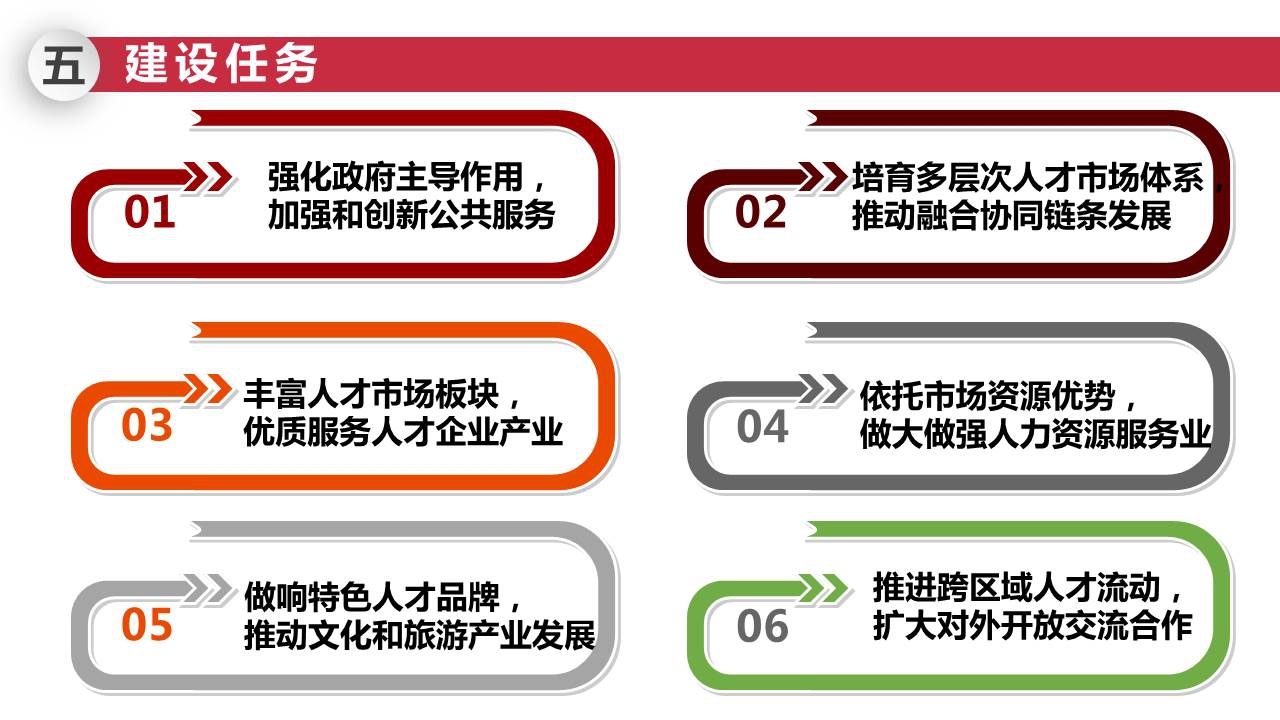 五 建设任务

01 强化政府主导作用，加强和创新公共服务

02 培育多层次人才市场体系，推动融合协同链条发展

03 丰富人才市场板块，优质服务人才企业产业

04 依托市场资源优势，做大做强人力资源服务业

05 做响特色人才品牌，推动文化和旅游产业发展

06 推进跨区域人才流动，扩大对外开放交流合作